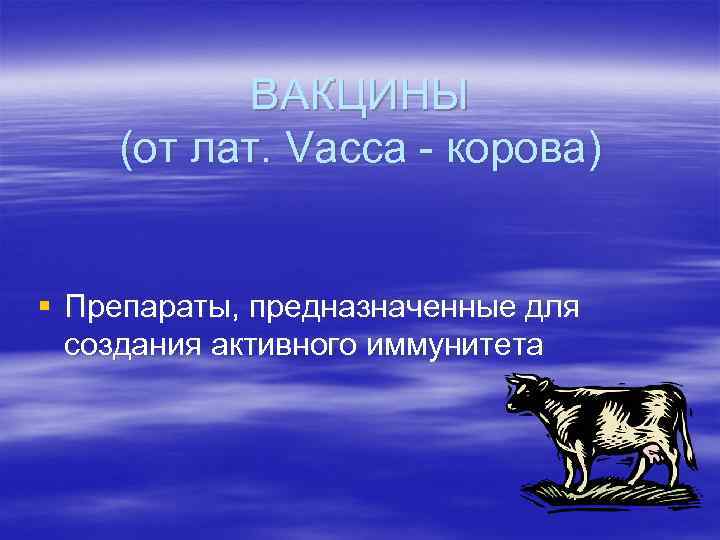 ВАКЦИНЫ
(от лат. Vacca - корова)

▪ Препараты, предназначенные для создания активного иммунитета